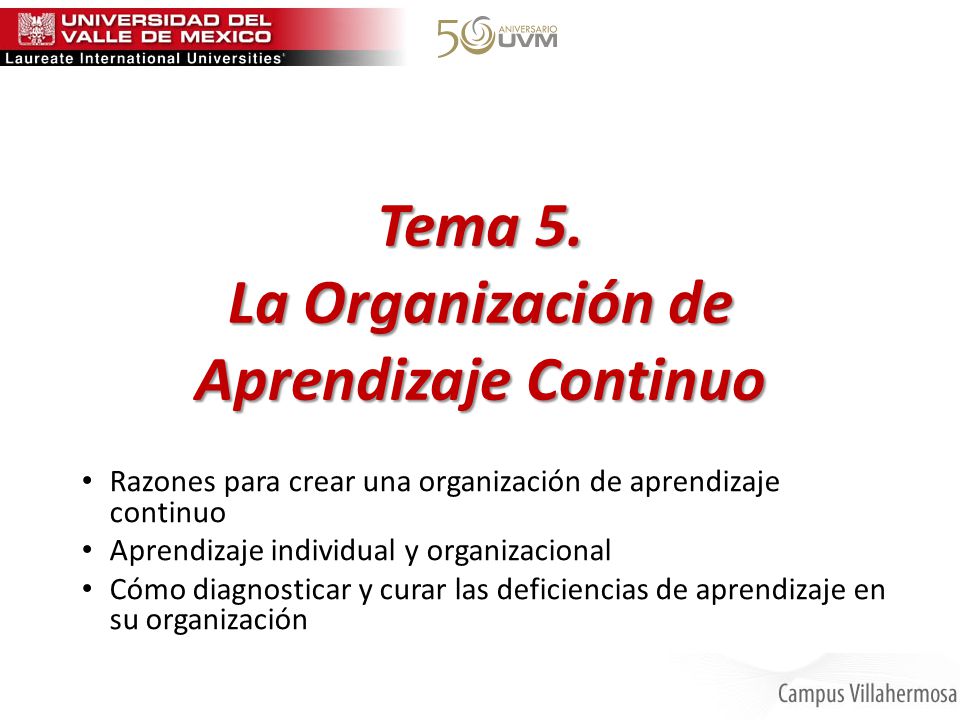 UNIVERSIDAD DEL VALLE DE MEXICO
Laureate International Universities®

50 ANIVERSARIO UVM

Tema 5.
La Organización de Aprendizaje Continuo

• Razones para crear una organización de aprendizaje continuo
• Aprendizaje individual y organizacional
• Cómo diagnosticar y curar las deficiencias de aprendizaje en su organización

Campus Villahermosa